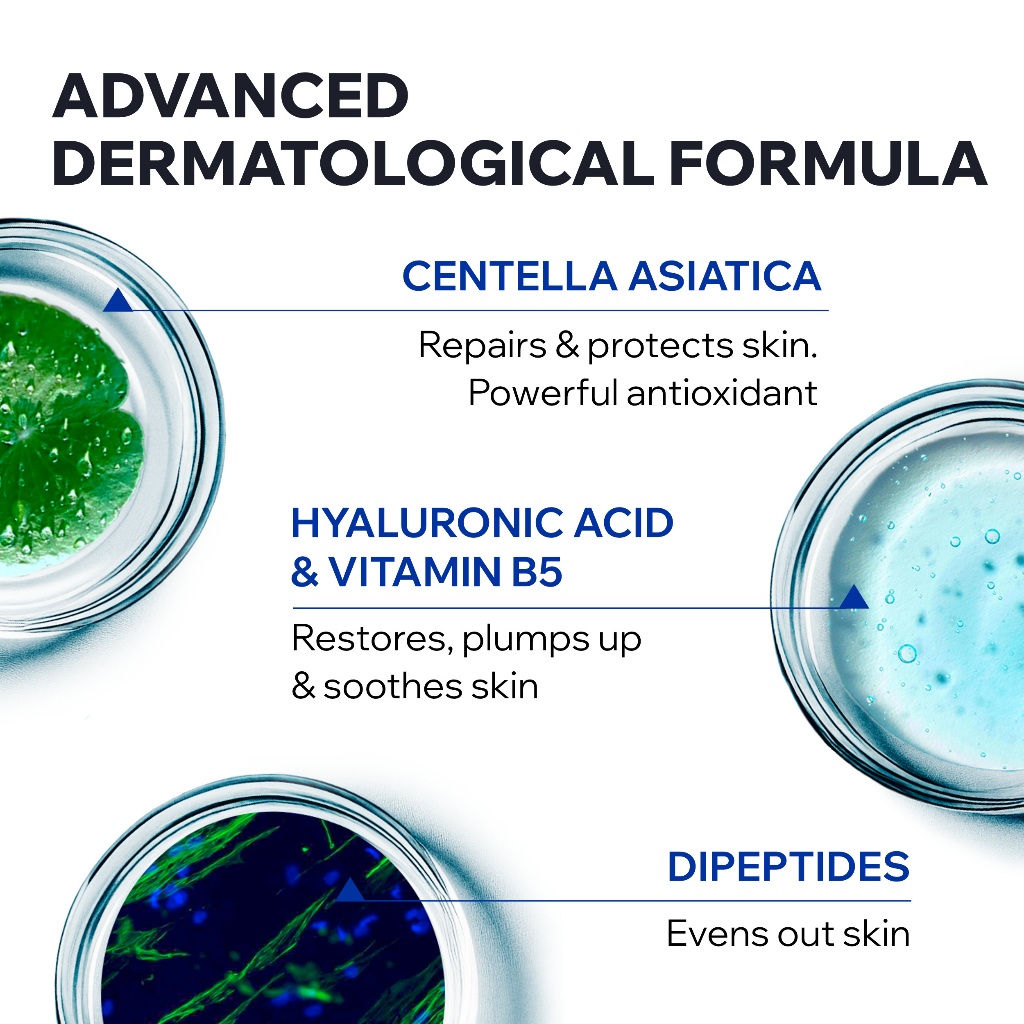 ADVANCED DERMATOLOGICAL FORMULA

CENTELLA ASIATICA

Repairs & protects skin. Powerful antioxidant

HYALURONIC ACID & VITAMIN B5

Restores, plumps up & soothes skin

DIPEPTIDES

Evens out skin